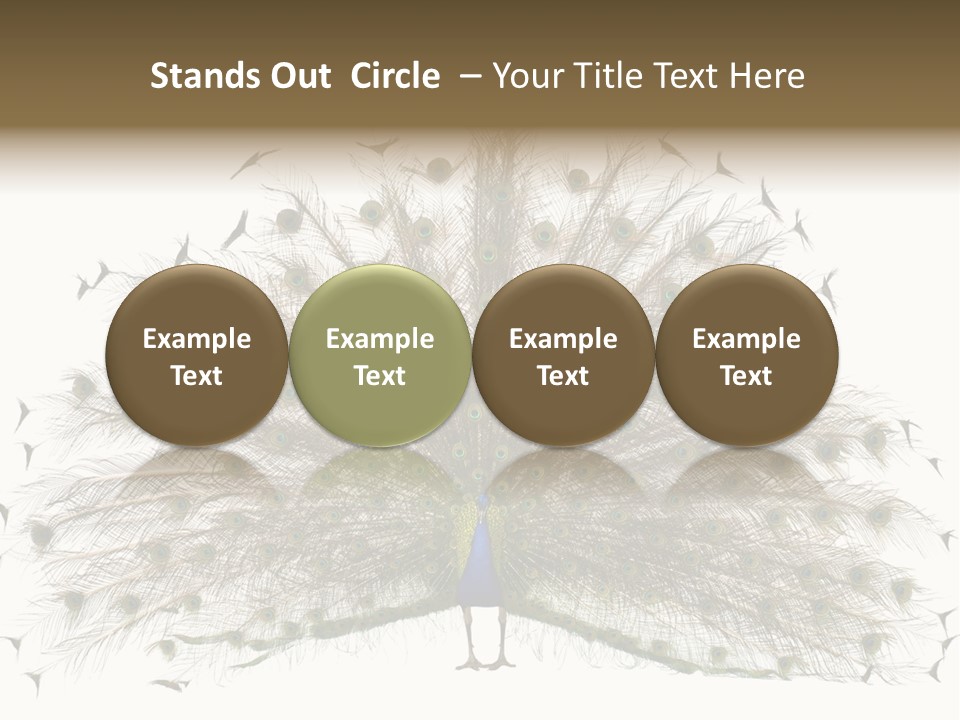 Stands Out Circle – Your Title Text Here

Example Text

Example Text

Example Text

Example Text